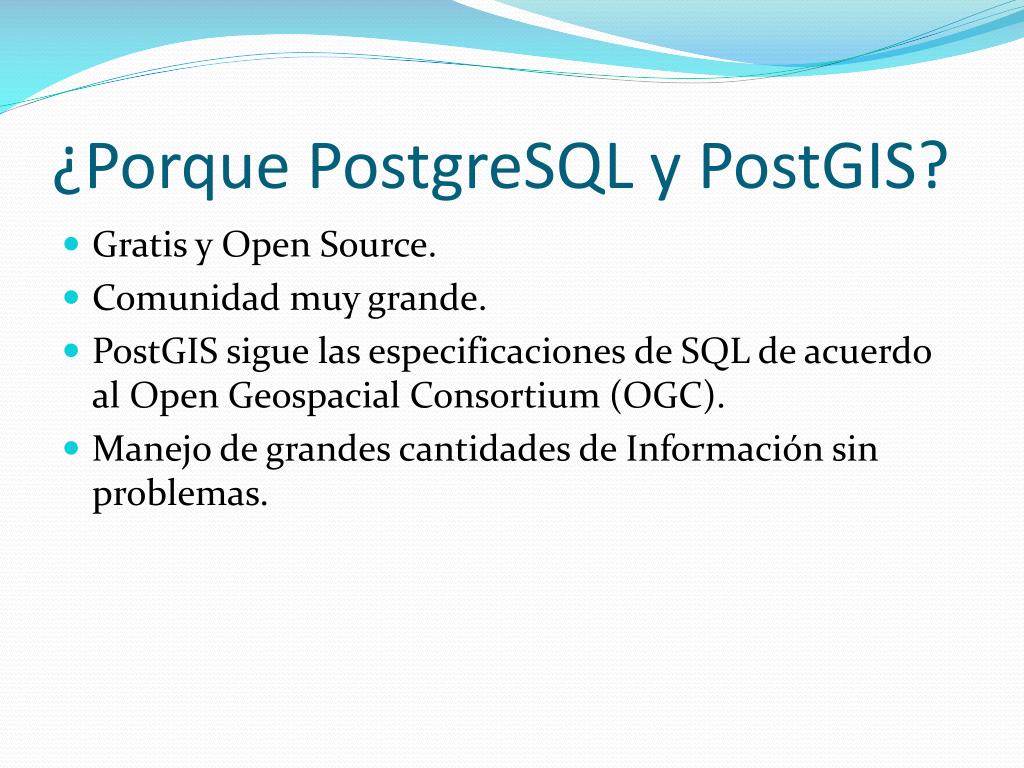 ¿Porque PostgreSQL y PostGIS?

- Gratis y Open Source.
- Comunidad muy grande.
- PostGIS sigue las especificaciones de SQL de acuerdo al Open Geospacial Consortium (OGC).
- Manejo de grandes cantidades de Información sin problemas.